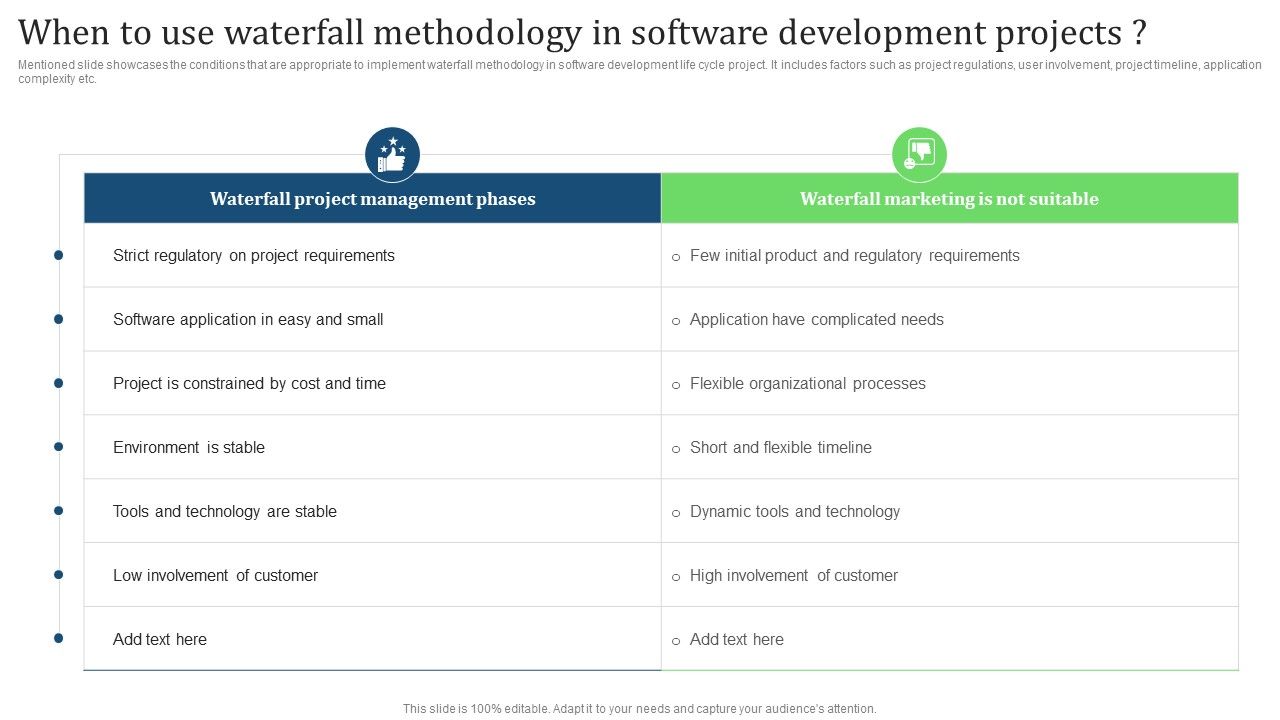 When to use waterfall methodology in software development projects ?

Mentioned slide showcases the conditions that are appropriate to implement waterfall methodology in software development life cycle project. It includes factors such as project regulations, user involvement, project timeline, application complexity etc.

| Waterfall project management phases | Waterfall marketing is not suitable |
|---|---|
| Strict regulatory on project requirements | Few initial product and regulatory requirements |
| Software application in easy and small | Application have complicated needs |
| Project is constrained by cost and time | Flexible organizational processes |
| Environment is stable | Short and flexible timeline |
| Tools and technology are stable | Dynamic tools and technology |
| Low involvement of customer | High involvement of customer |
| Add text here | Add text here |

This slide is 100% editable. Adapt it to your needs and capture your audience's attention.